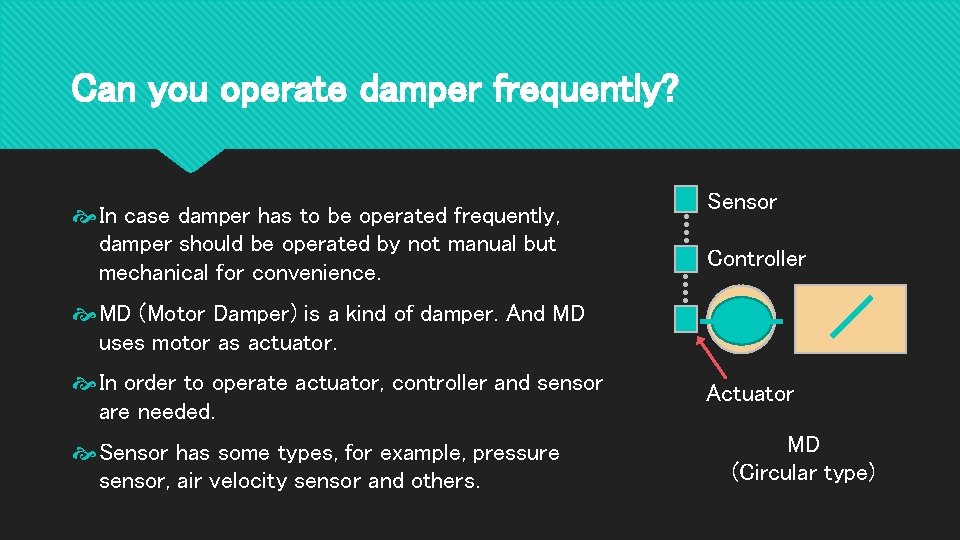 Can you operate damper frequently?

In case damper has to be operated frequently, damper should be operated by not manual but mechanical for convenience.

MD (Motor Damper) is a kind of damper. And MD uses motor as actuator.

In order to operate actuator, controller and sensor are needed.

Sensor has some types, for example, pressure sensor, air velocity sensor and others.

Sensor

Controller

Actuator

MD
(Circular type)